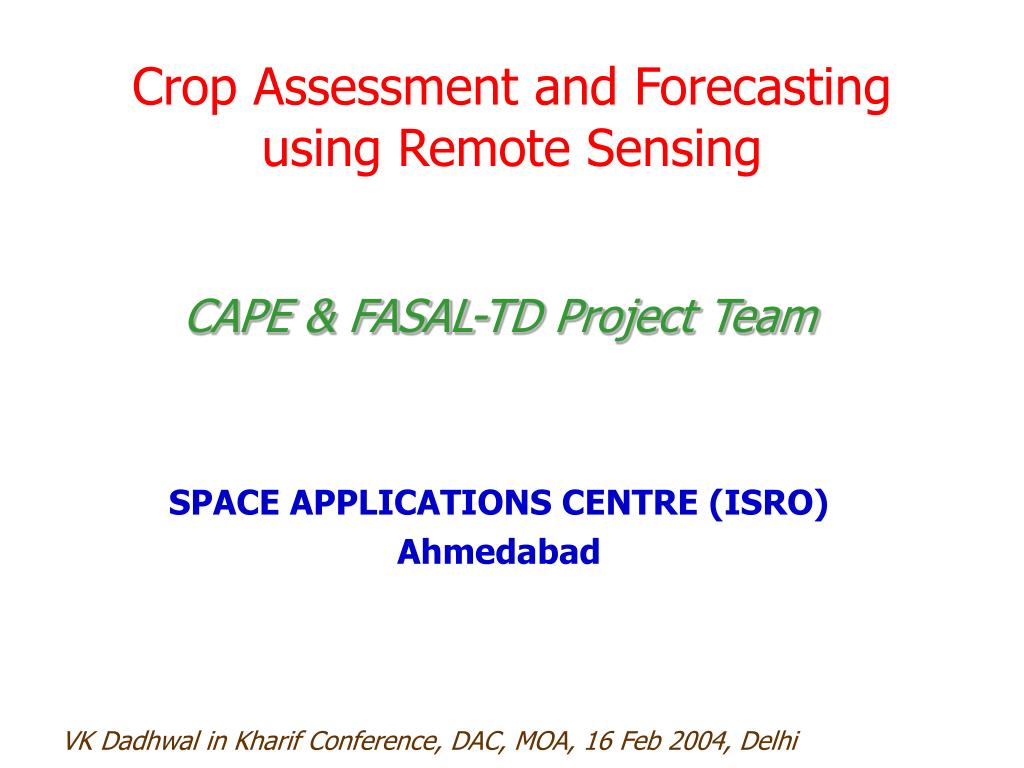 Crop Assessment and Forecasting using Remote Sensing

CAPE & FASAL-TD Project Team

SPACE APPLICATIONS CENTRE (ISRO)
Ahmedabad

VK Dadhwal in Kharif Conference, DAC, MOA, 16 Feb 2004, Delhi